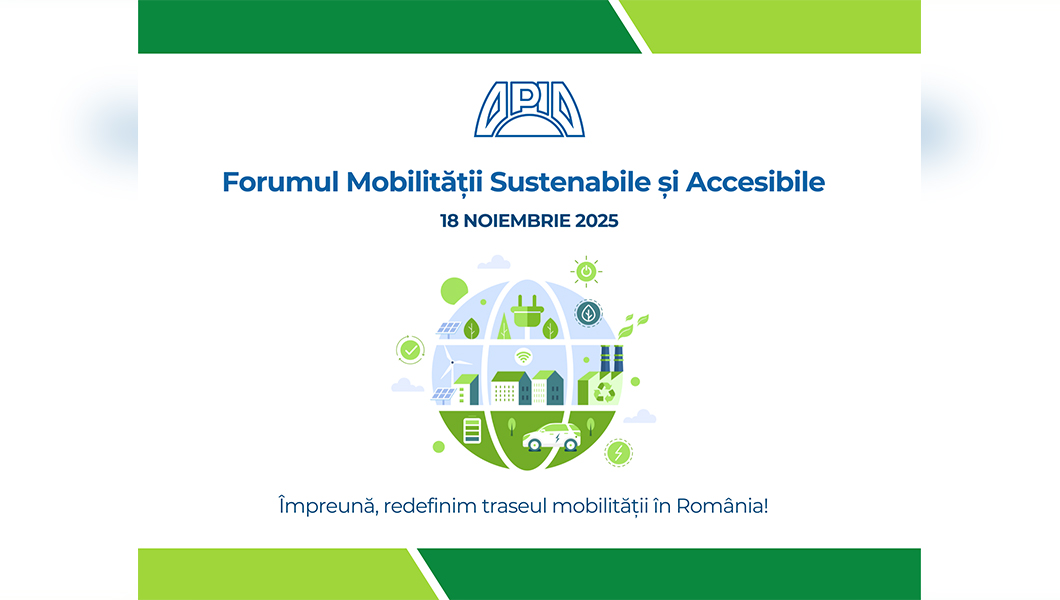 APIA

Forumul Mobilității Sustenabile și Accesibile

18 NOIEMBRIE 2025

Împreună, redefinim traseul mobilității în România!